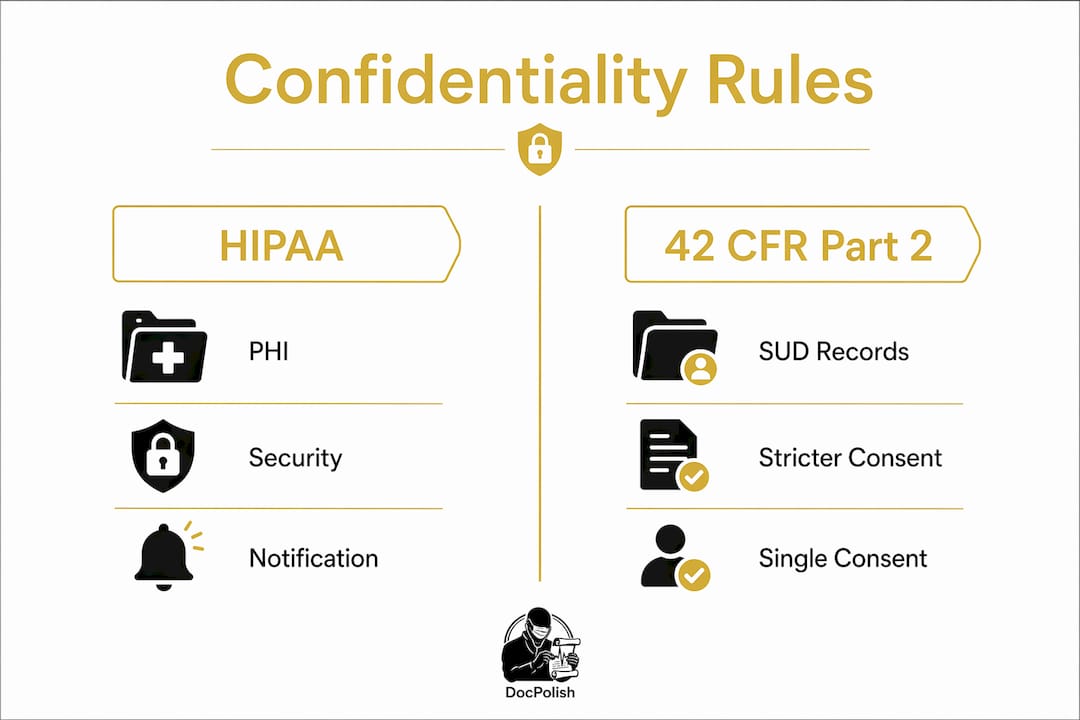 Confidentiality Rules

HIPAA

PHI

Security

Notification

42 CFR Part 2

SUD Records

Stricter Consent

Single Consent

DocPolish